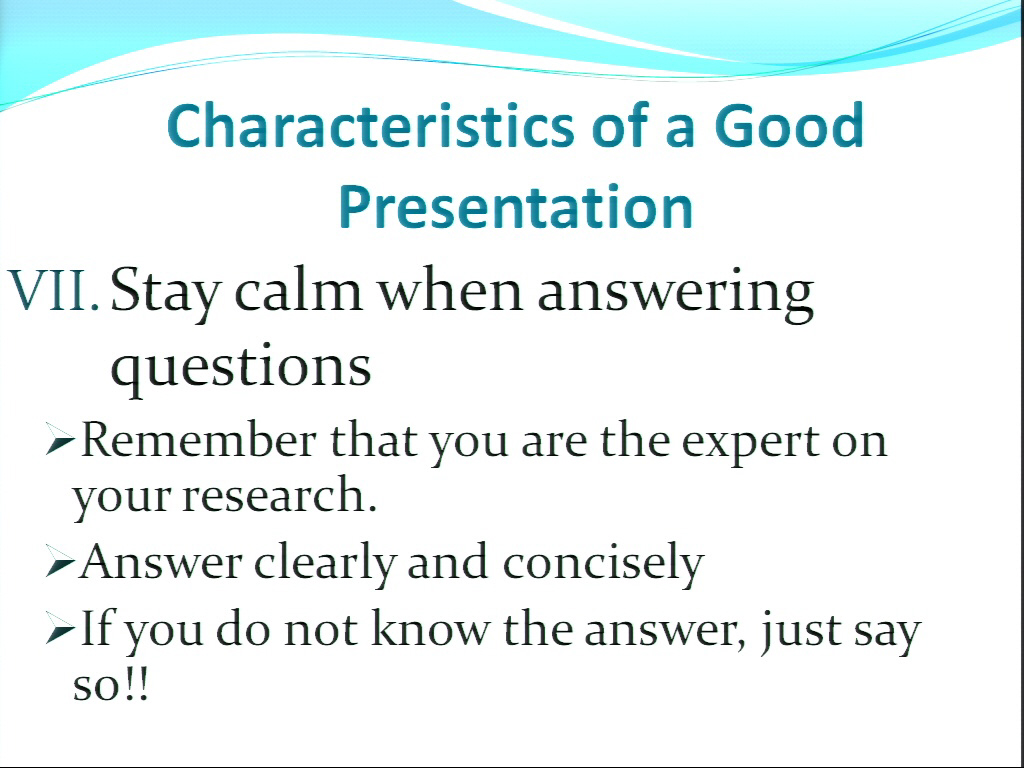 Characteristics of a Good Presentation

VII. Stay calm when answering questions

➢Remember that you are the expert on your research.

➢Answer clearly and concisely

➢If you do not know the answer, just say so!!